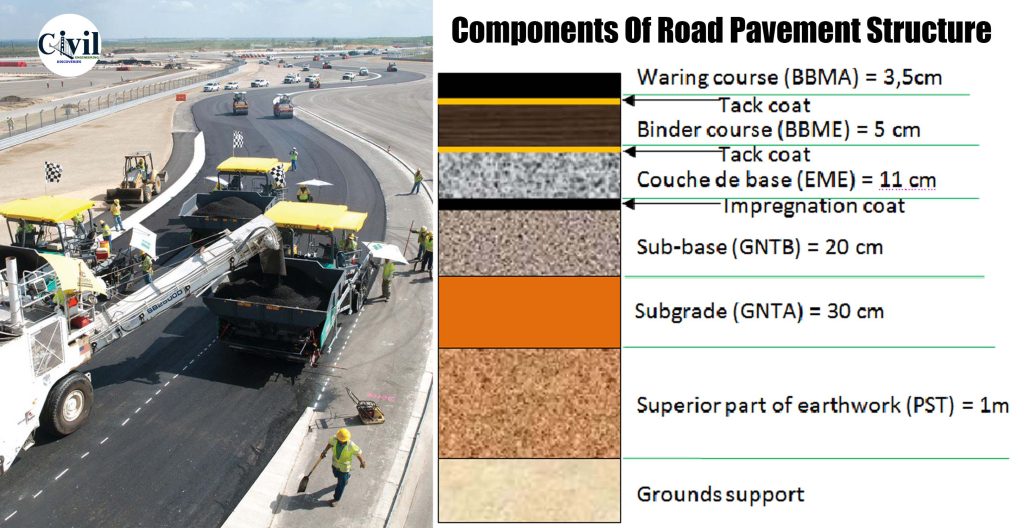 Civil ENGINEERING DISCOVERIES

Components Of Road Pavement Structure

Waring course (BBMA) = 3,5cm

Tack coat

Binder course (BBME) = 5 cm

Tack coat

Couche de base (EME) = 11 cm

Impregnation coat

Sub-base (GNTB) = 20 cm

Subgrade (GNTA) = 30 cm

Superior part of earthwork (PST) = 1m

Grounds support